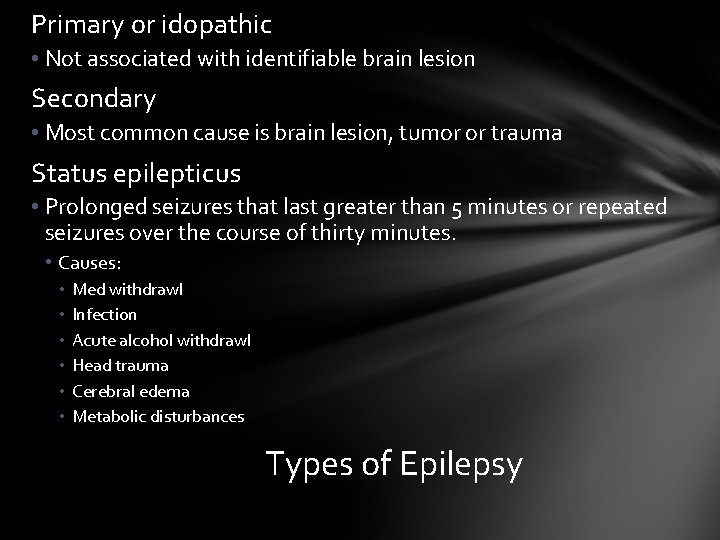 Primary or idopathic

• Not associated with identifiable brain lesion

Secondary

• Most common cause is brain lesion, tumor or trauma

Status epilepticus

• Prolonged seizures that last greater than 5 minutes or repeated seizures over the course of thirty minutes.

• Causes:

• Med withdrawl

• Infection

• Acute alcohol withdrawl

• Head trauma

• Cerebral edema

• Metabolic disturbances

Types of Epilepsy